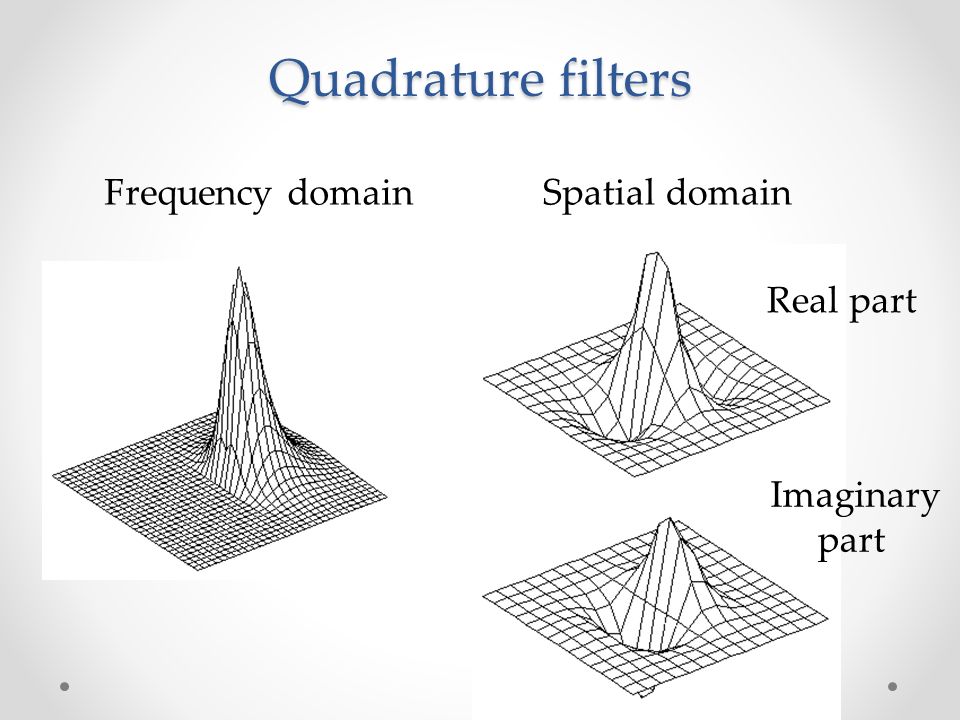 Quadrature filters

Frequency domain

Spatial domain

Real part

Imaginary part